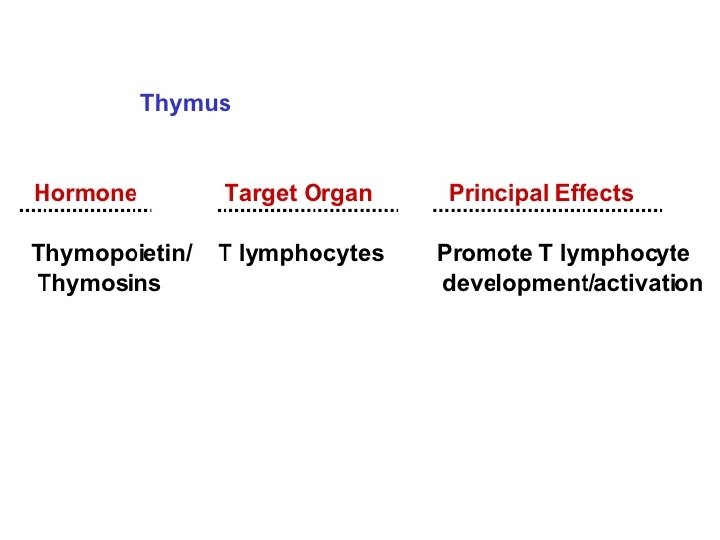 Thymus

| Hormone | Target Organ | Principal Effects |
|---|---|---|
| Thymopoietin/ Thymosins | T lymphocytes | Promote T lymphocyte development/activation |